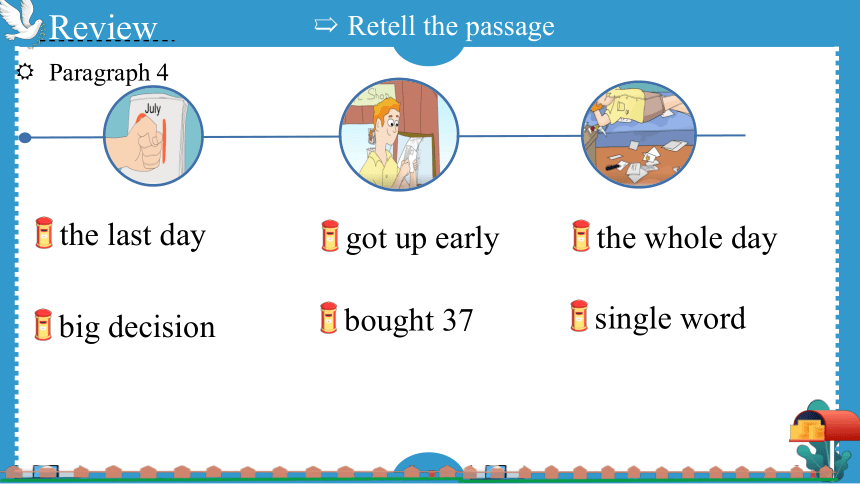 Review

⇨ Retell the passage

Paragraph 4

July

the last day

big decision

got up early

bought 37

the whole day

single word